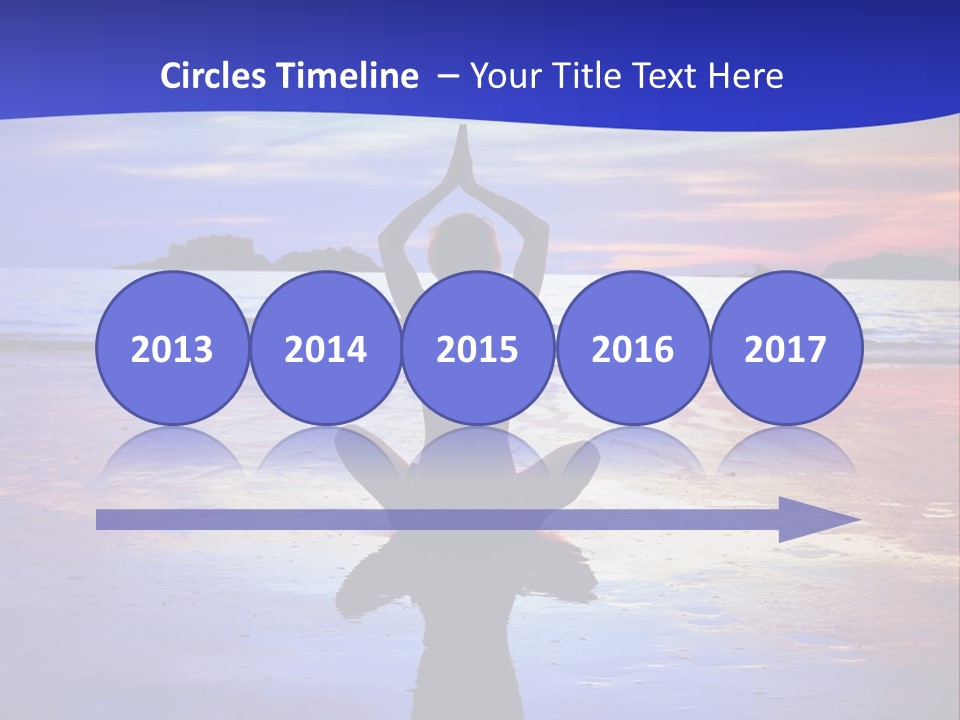 Circles Timeline – Your Title Text Here

2013

2014

2015

2016

2017